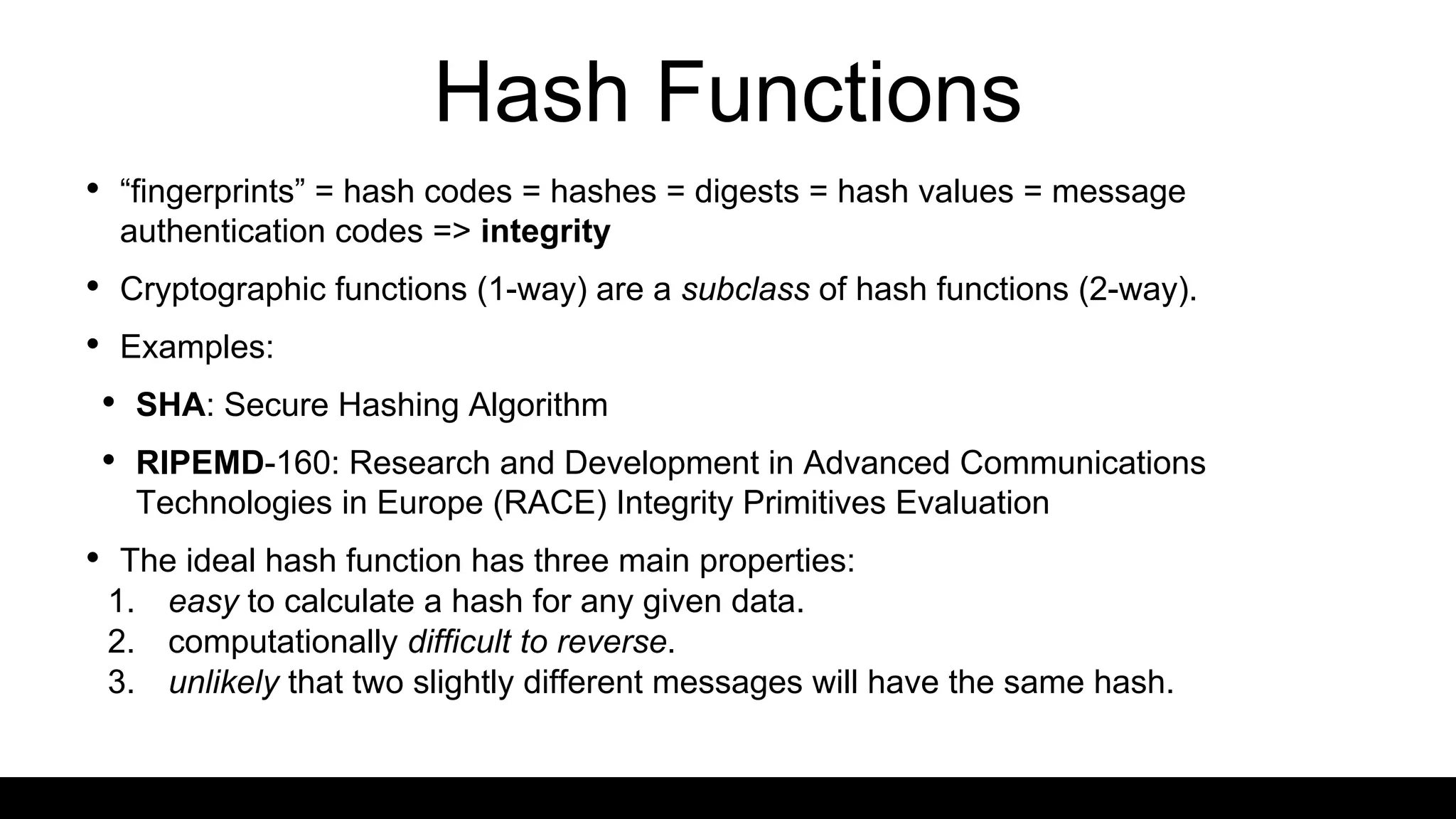 Hash Functions

• “fingerprints” = hash codes = hashes = digests = hash values = message authentication codes => integrity

• Cryptographic functions (1-way) are a subclass of hash functions (2-way).

• Examples:

• SHA: Secure Hashing Algorithm

• RIPEMD-160: Research and Development in Advanced Communications Technologies in Europe (RACE) Integrity Primitives Evaluation

• The ideal hash function has three main properties:
1. easy to calculate a hash for any given data.
2. computationally difficult to reverse.
3. unlikely that two slightly different messages will have the same hash.